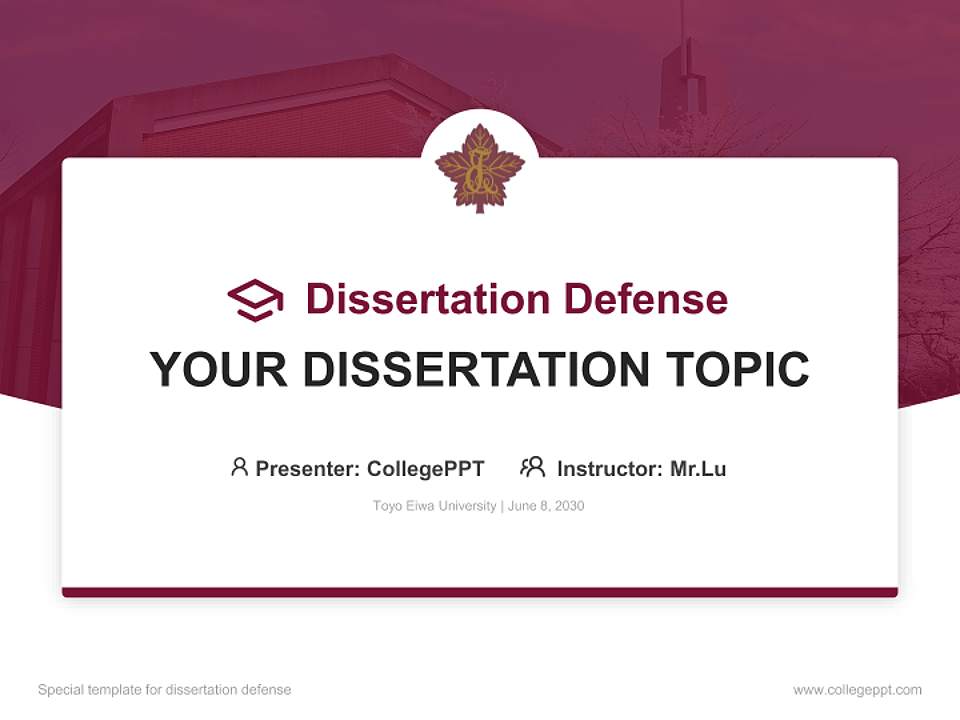 Dissertation Defense

YOUR DISSERTATION TOPIC

Presenter: CollegePPT Instructor: Mr.Lu

Toyo Eiwa University | June 8, 2030

Special template for dissertation defense

www.collegeppt.com